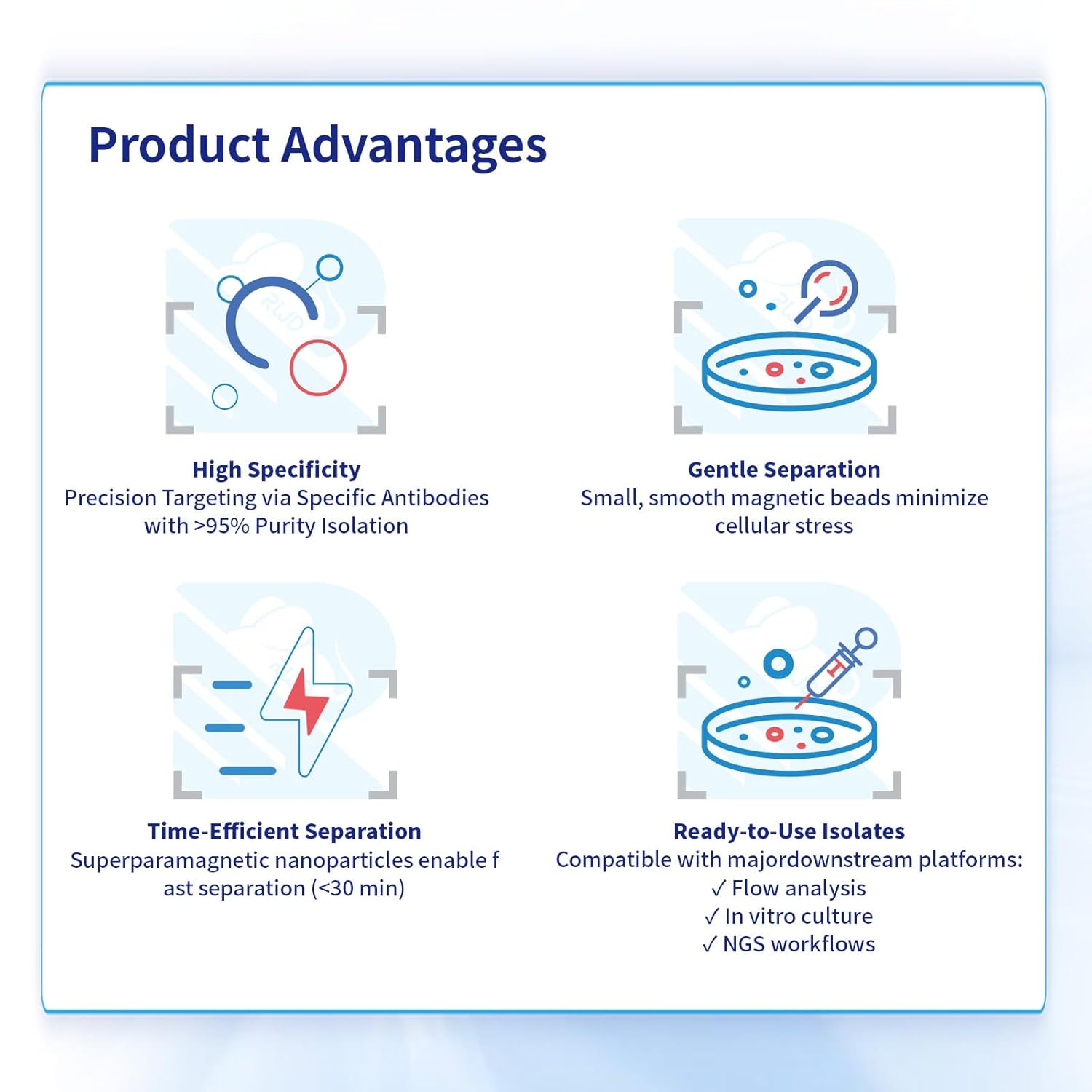 Product Advantages

High Specificity
Precision Targeting via Specific Antibodies with >95% Purity Isolation

Gentle Separation
Small, smooth magnetic beads minimize cellular stress

Time-Efficient Separation
Superparamagnetic nanoparticles enable f ast separation (<30 min)

Ready-to-Use Isolates
Compatible with majordownstream platforms:
✓ Flow analysis
✓ In vitro culture
✓ NGS workflows